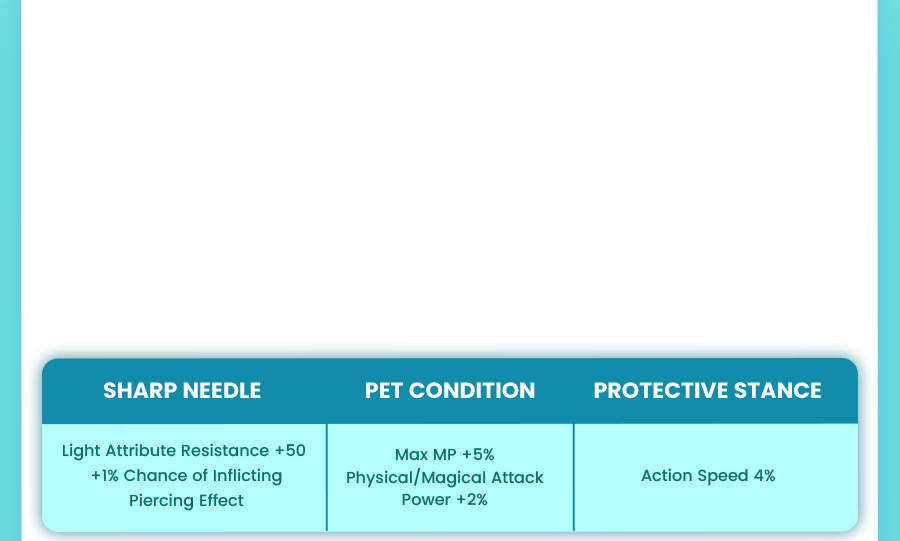 | SHARP NEEDLE | PET CONDITION | PROTECTIVE STANCE |
|---|---|---|
| Light Attribute Resistance +50 +1% Chance of Inflicting Piercing Effect | Max MP +5% Physical/Magical Attack Power +2% | Action Speed 4% |